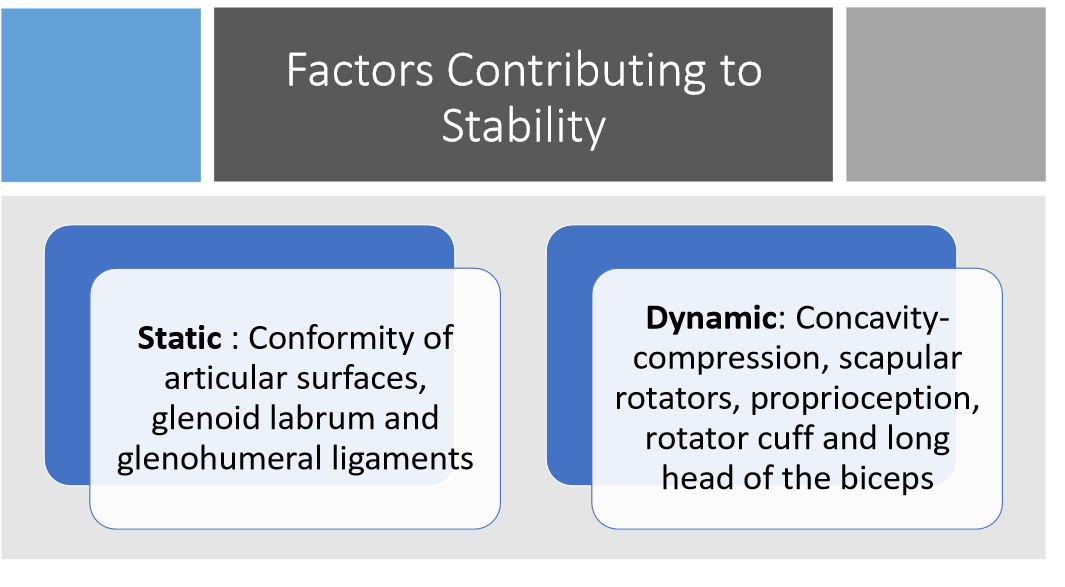 Factors Contributing to Stability

Static : Conformity of articular surfaces, glenoid labrum and glenohumeral ligaments

Dynamic: Concavity-compression, scapular rotators, proprioception, rotator cuff and long head of the biceps